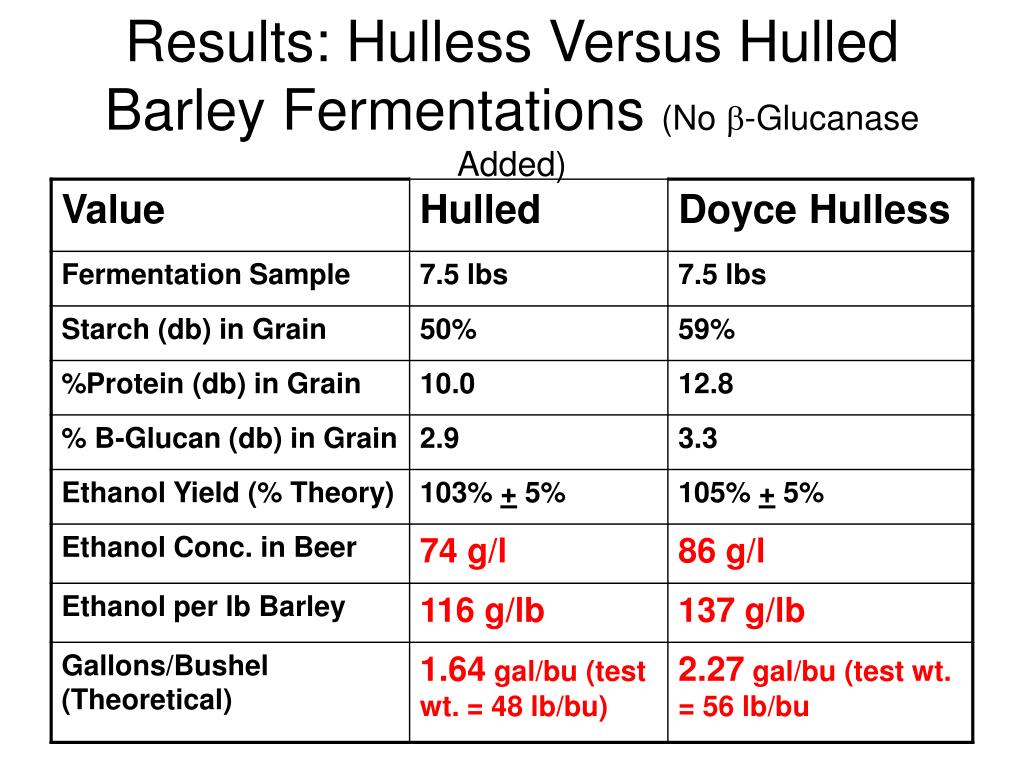 Results: Hulless Versus Hulled Barley Fermentations (No $\beta$-Glucanase Added)

| Value | Hulled | Doyce Hulless |
|---|---|---|
| Fermentation Sample | 7.5 lbs | 7.5 lbs |
| Starch (db) in Grain | 50% | 59% |
| %Protein (db) in Grain | 10.0 | 12.8 |
| % B-Glucan (db) in Grain | 2.9 | 3.3 |
| Ethanol Yield (% Theory) | 103% $\pm$ 5% | 105% $\pm$ 5% |
| Ethanol Conc. in Beer | 74 g/l | 86 g/l |
| Ethanol per lb Barley | 116 g/lb | 137 g/lb |
| Gallons/Bushel (Theoretical) | 1.64 gal/bu (test wt. = 48 lb/bu) | 2.27 gal/bu (test wt. = 56 lb/bu |